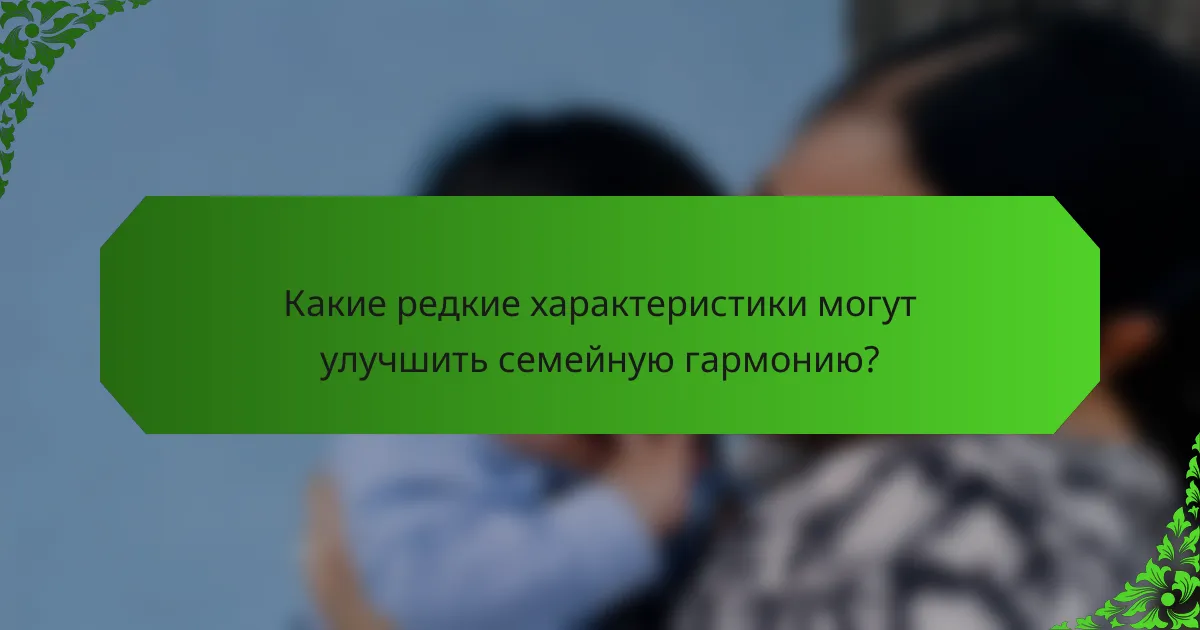 Какие редкие характеристики могут улучшить семейную гармонию?